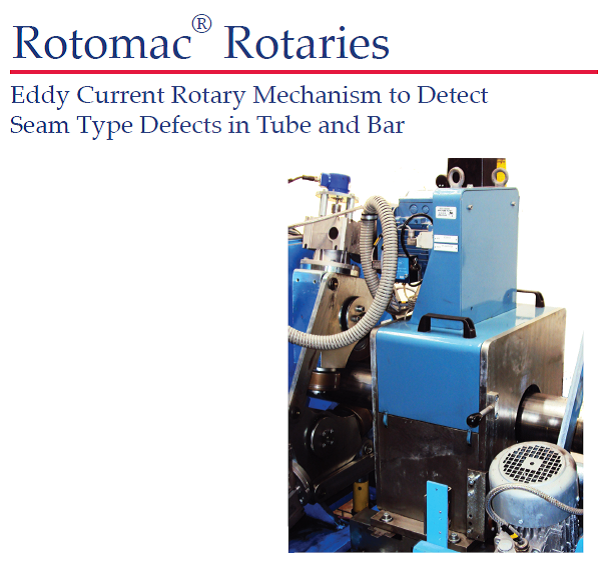 Rotomac® Rotaries

Eddy Current Rotary Mechanism to Detect Seam Type Defects in Tube and Bar